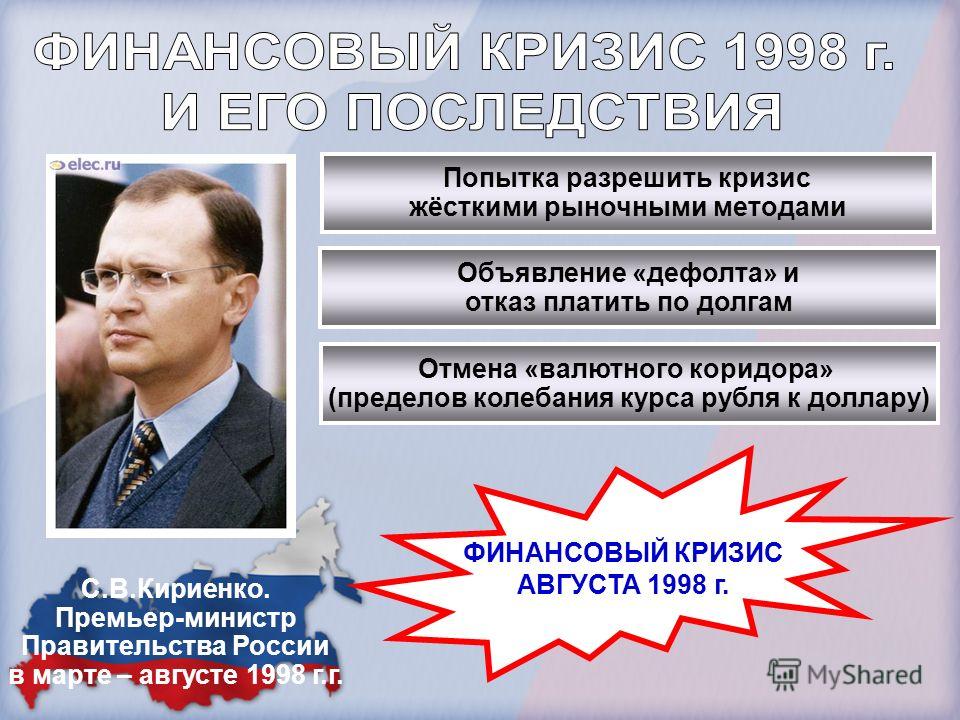 ФИНАНСОВЫЙ КРИЗИС 1998 г. И ЕГО ПОСЛЕДСТВИЯ

elec.ru

Попытка разрешить кризис жёсткими рыночными методами

Объявление «дефолта» и отказ платить по долгам

Отмена «валютного коридора» (пределов колебания курса рубля к доллару)

ФИНАНСОВЫЙ КРИЗИС АВГУСТА 1998 г.

С.В.Кириенко. Премьер-министр Правительства России в марте – августе 1998 г.г.

MyShared